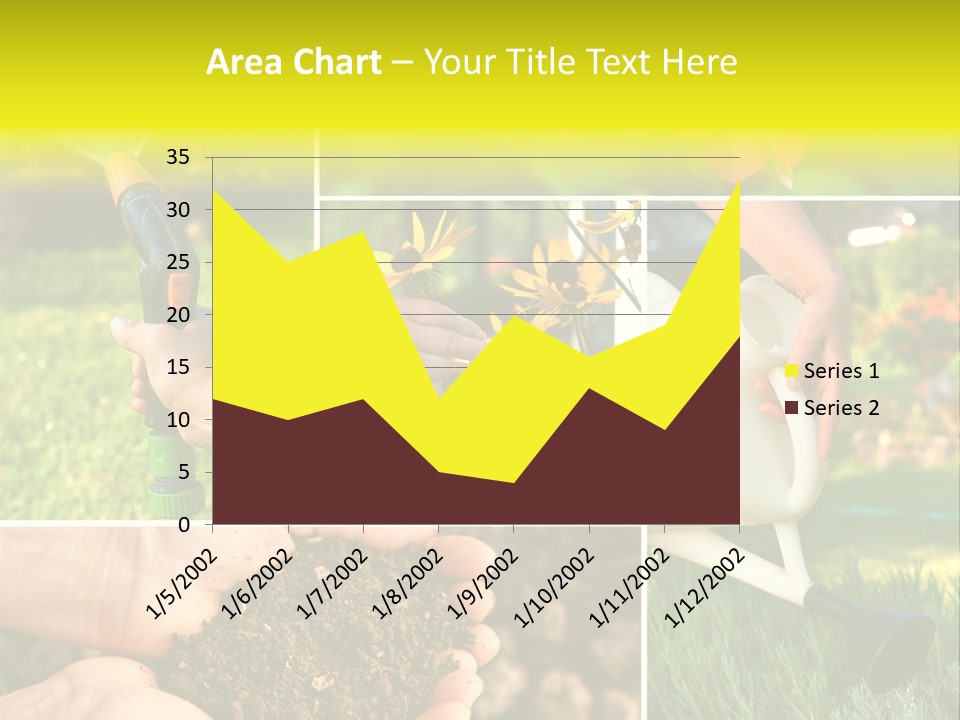 Area Chart – Your Title Text Here

35
30
25
20
15
10
5
0

1/5/2002
1/6/2002
1/7/2002
1/8/2002
1/9/2002
1/10/2002
1/11/2002
1/12/2002

Series 1
Series 2